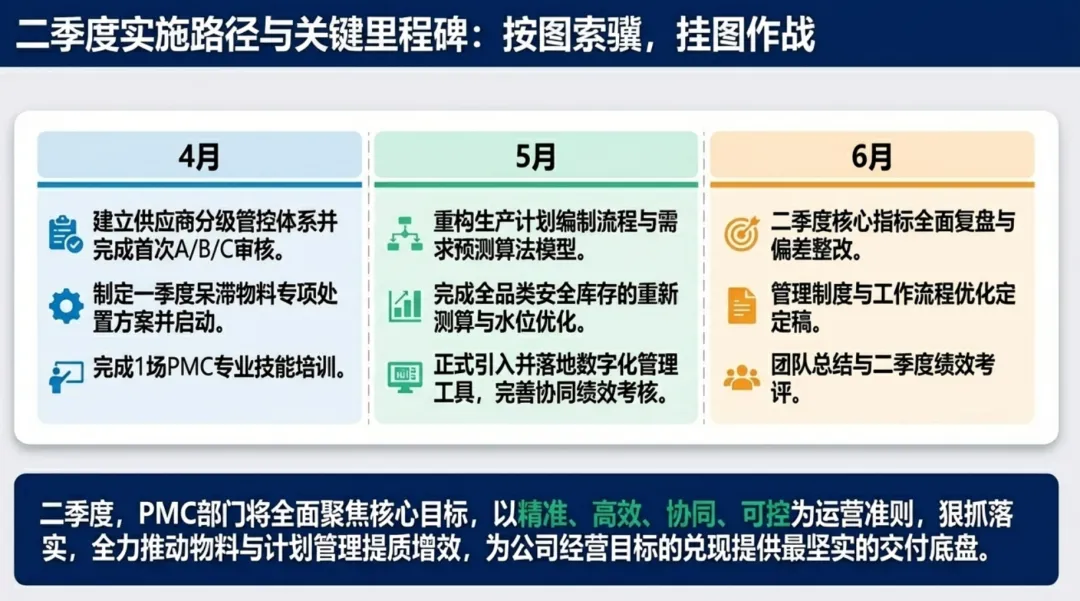 二季度实施路径与关键里程碑：按图索骥，挂图作战

4月

建立供应商分级管控体系并完成首次A/B/C审核。

制定一季度呆滞物料专项处置方案并启动。

完成1场PMC专业技能培训。

5月

重构生产计划编制流程与需求预测算法模型。

完成全品类安全库存的重新测算与水位优化。

正式引入并落地数字化管理工具，完善协同绩效考核。

6月

二季度核心指标全面复盘与偏差整改。

管理制度与工作流程优化定定稿。

团队总结与二季度绩效考评。

二季度，PMC部门将全面聚焦核心目标，以精准、高效、协同、可控为运营准则，狠抓落实，全力推动物料与计划管理提质增效，为公司经营目标的兑现提供最坚实的交付底盘。